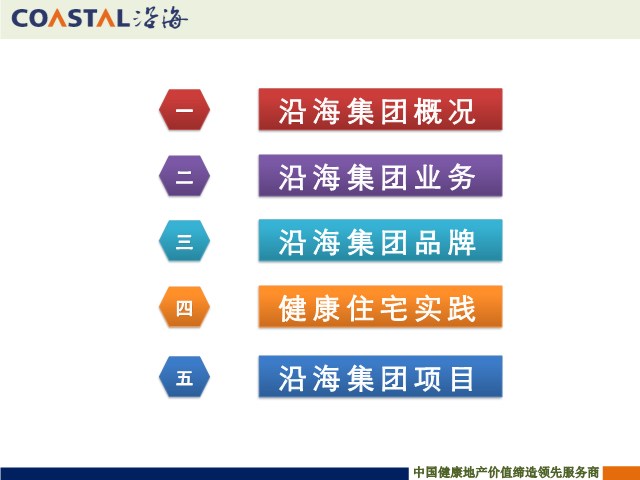 COASTAL 沿海

一 沿海集团概况

二 沿海集团业务

三 沿海集团品牌

四 健康住宅实践

五 沿海集团项目

中国健康地产价值缔造领先服务商